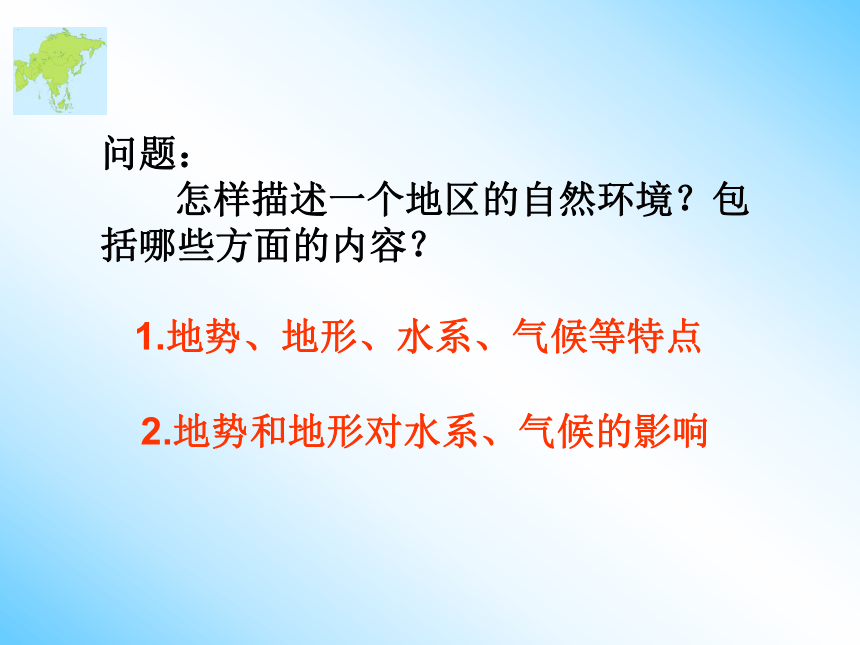 问题：

怎样描述一个地区的自然环境？包括哪些方面的内容？

1.地势、地形、水系、气候等特点

2.地势和地形对水系、气候的影响